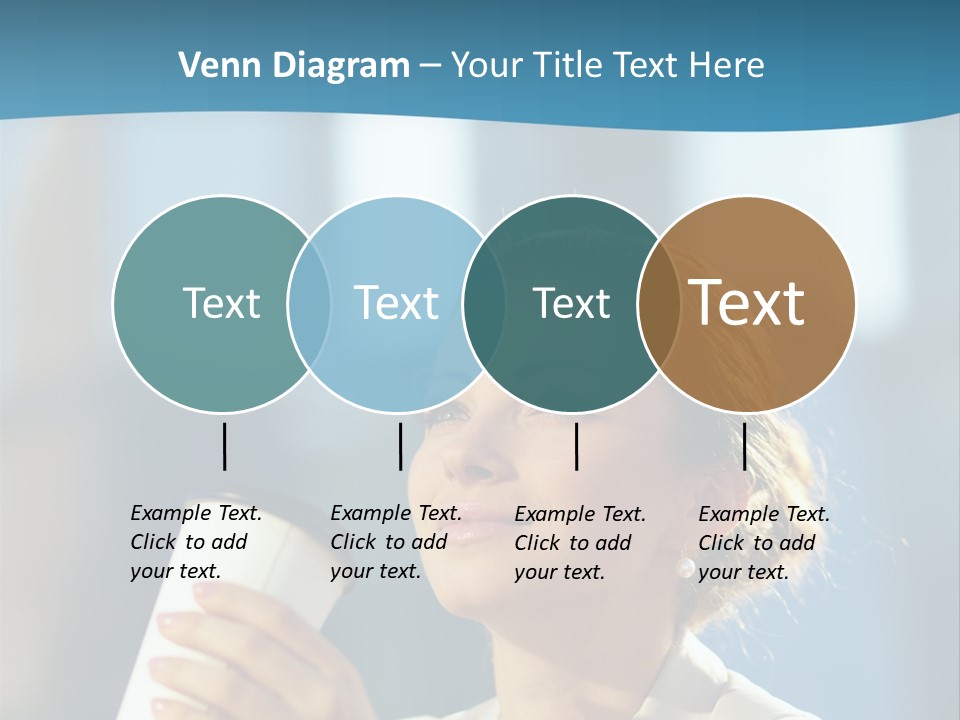 Venn Diagram – Your Title Text Here

Text

Text

Text

Text

Example Text. Click to add your text.

Example Text. Click to add your text.

Example Text. Click to add your text.

Example Text. Click to add your text.